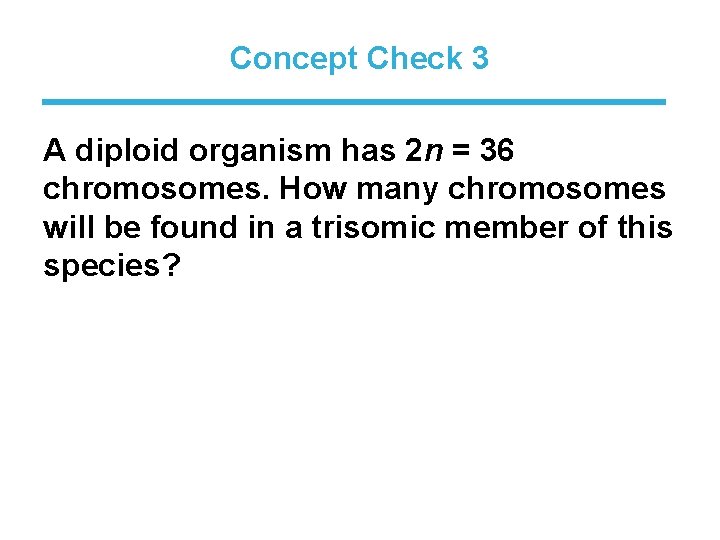 Concept Check 3

A diploid organism has $2n = 36$ chromosomes. How many chromosomes will be found in a trisomic member of this species?